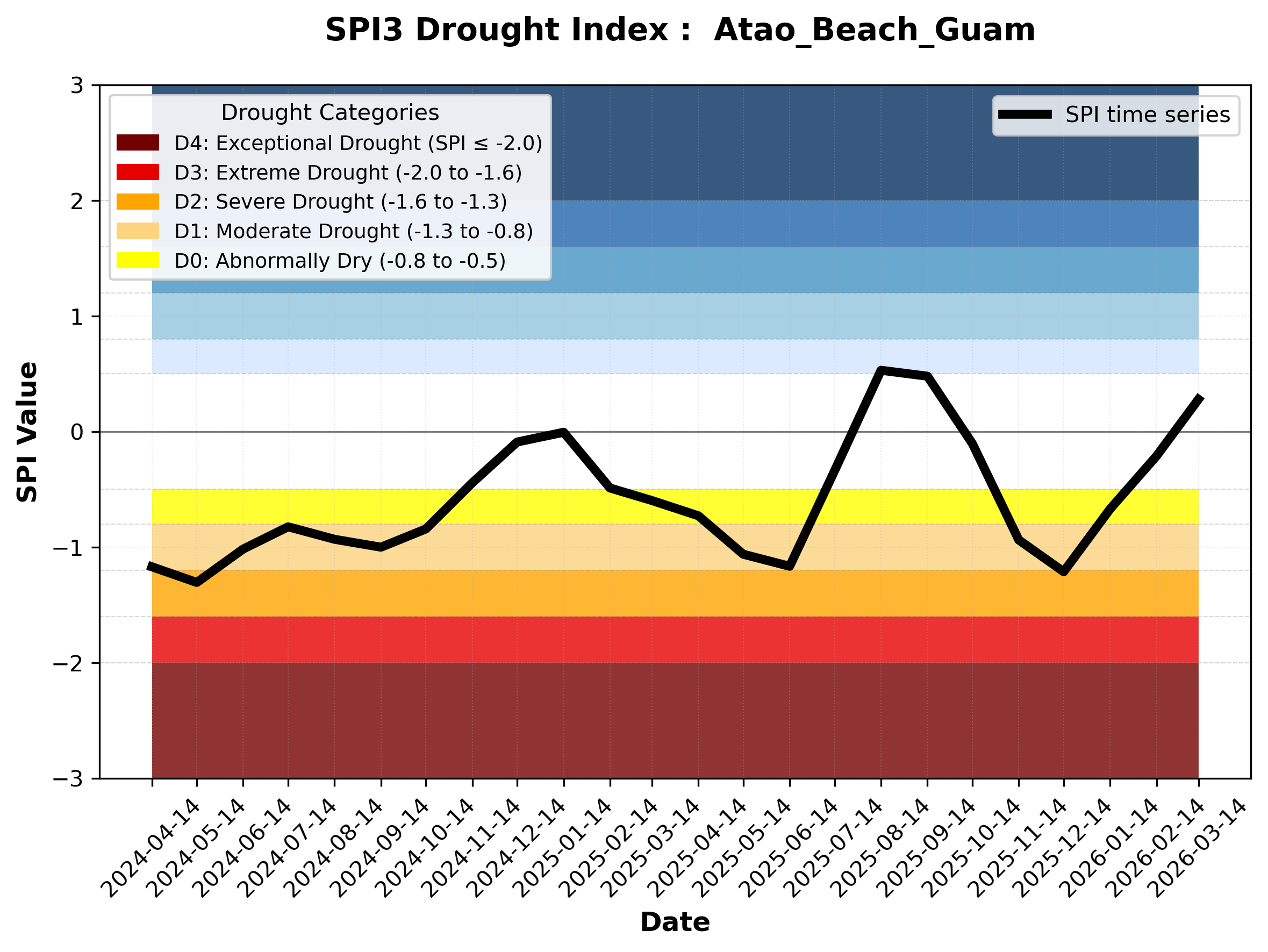 SPI3 Drought Index : Atao_Beach_Guam

Drought Categories
D4: Exceptional Drought (SPI ≤ -2.0)
D3: Extreme Drought (-2.0 to -1.6)
D2: Severe Drought (-1.6 to -1.3)
D1: Moderate Drought (-1.3 to -0.8)
D0: Abnormally Dry (-0.8 to -0.5)

SPI time series

SPI Value

3
2
1
0
−1
−2
−3

2024-04-14
2024-05-14
2024-06-14
2024-07-14
2024-08-14
2024-09-14
2024-10-14
2024-11-14
2024-12-14
2025-01-14
2025-02-14
2025-03-14
2025-04-14
2025-05-14
2025-06-14
2025-07-14
2025-08-14
2025-09-14
2025-10-14
2025-11-14
2025-12-14
2026-01-14
2026-02-14
2026-03-14

Date